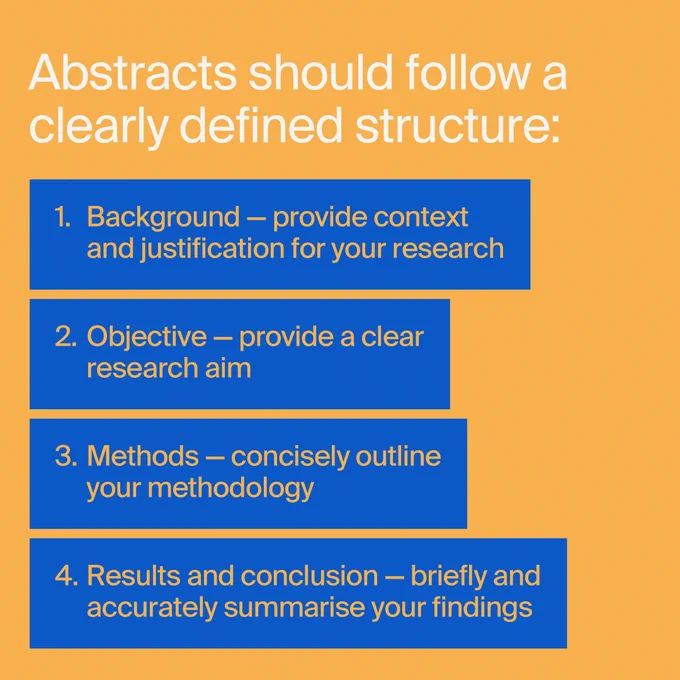 Abstracts should follow a clearly defined structure:

1. Background — provide context and justification for your research

2. Objective — provide a clear research aim

3. Methods — concisely outline your methodology

4. Results and conclusion — briefly and accurately summarise your findings